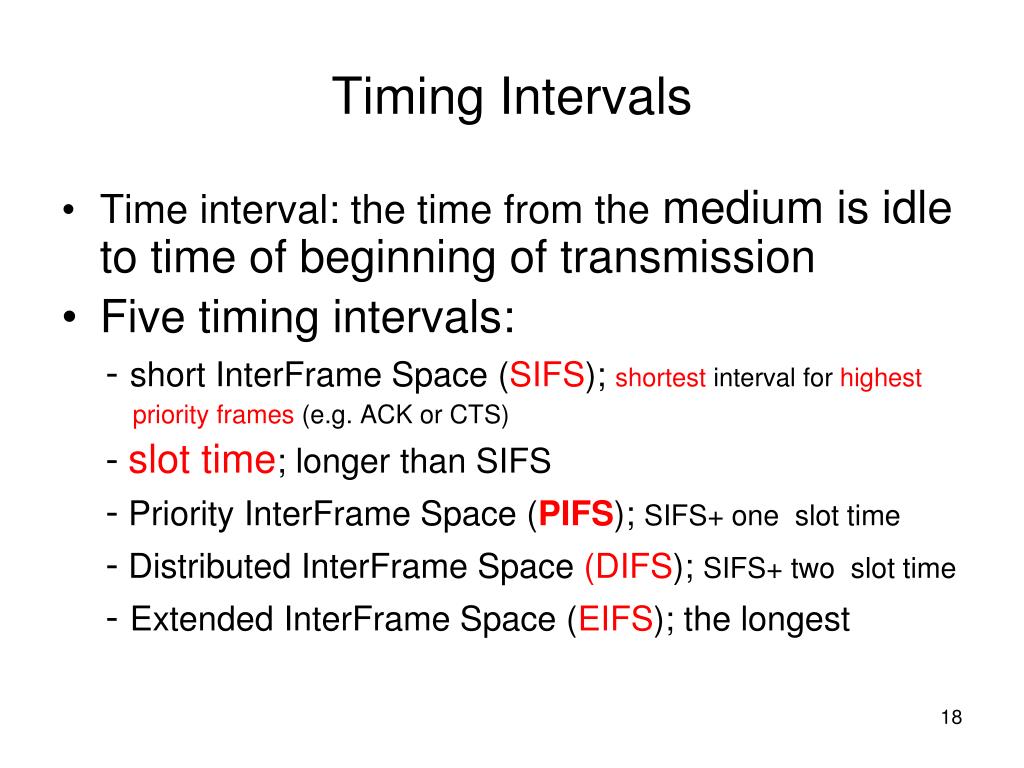 Timing Intervals

• Time interval: the time from the medium is idle to time of beginning of transmission

• Five timing intervals:

- short InterFrame Space (SIFS); shortest interval for highest priority frames (e.g. ACK or CTS)

- slot time; longer than SIFS

- Priority InterFrame Space (PIFS); SIFS+ one slot time

- Distributed InterFrame Space (DIFS); SIFS+ two slot time

- Extended InterFrame Space (EIFS); the longest

18